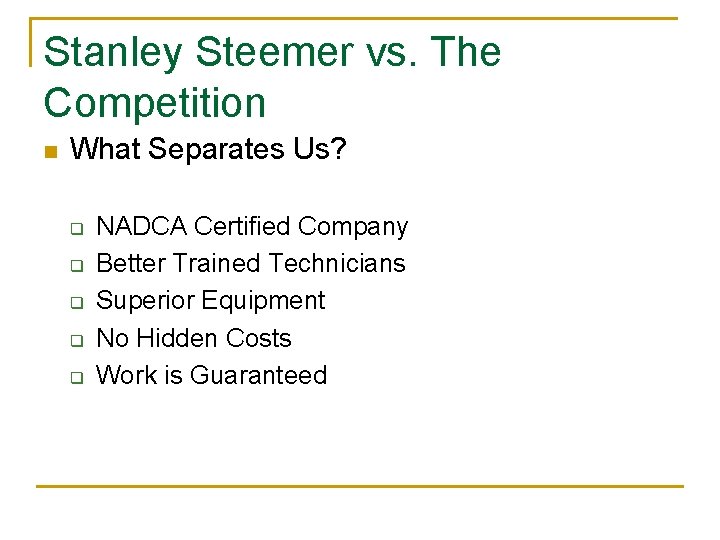 Stanley Steemer vs. The Competition

What Separates Us?

NADCA Certified Company
Better Trained Technicians
Superior Equipment
No Hidden Costs
Work is Guaranteed